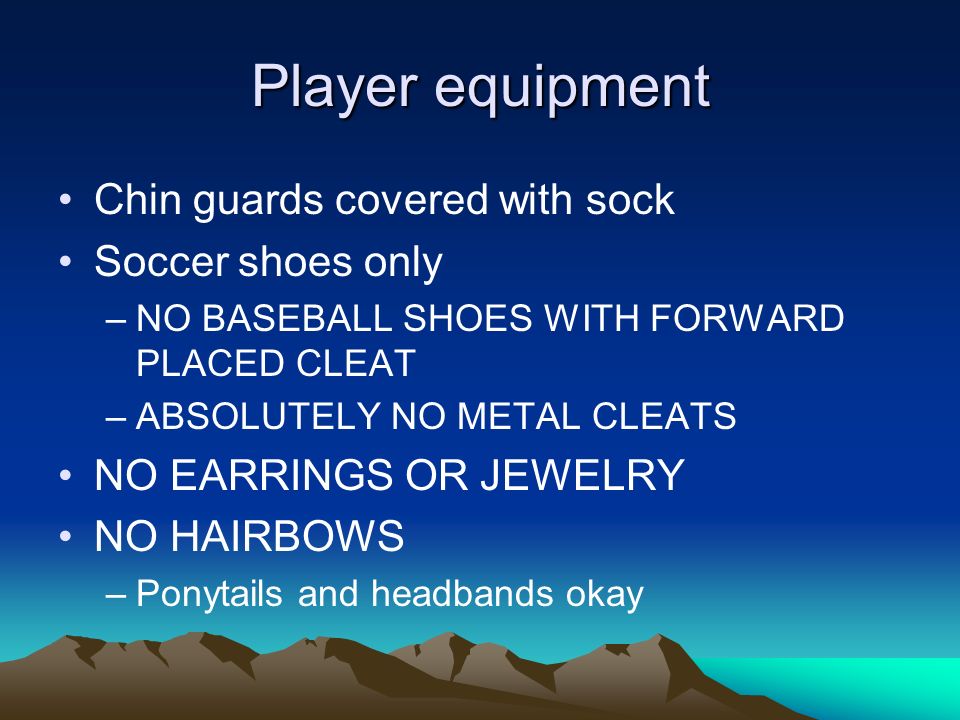 Player equipment

• Chin guards covered with sock
• Soccer shoes only
– NO BASEBALL SHOES WITH FORWARD PLACED CLEAT
– ABSOLUTELY NO METAL CLEATS
• NO EARRINGS OR JEWELRY
• NO HAIRBOWS
– Ponytails and headbands okay